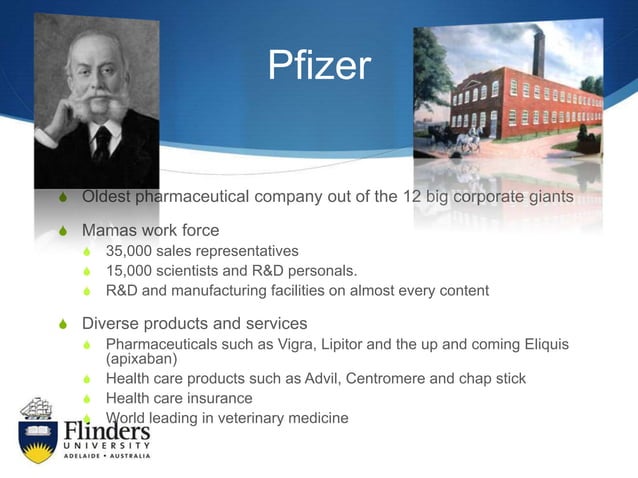 Pfizer

Oldest pharmaceutical company out of the 12 big corporate giants

Mamas work force

35,000 sales representatives

15,000 scientists and R&D personals.

R&D and manufacturing facilities on almost every content

Diverse products and services

Pharmaceuticals such as Vigra, Lipitor and the up and coming Eliquis (apixaban)

Health care products such as Advil, Centromere and chap stick

Health care insurance

World leading in veterinary medicine

Flinders
UNIVERSITY
ADELAIDE • AUSTRALIA